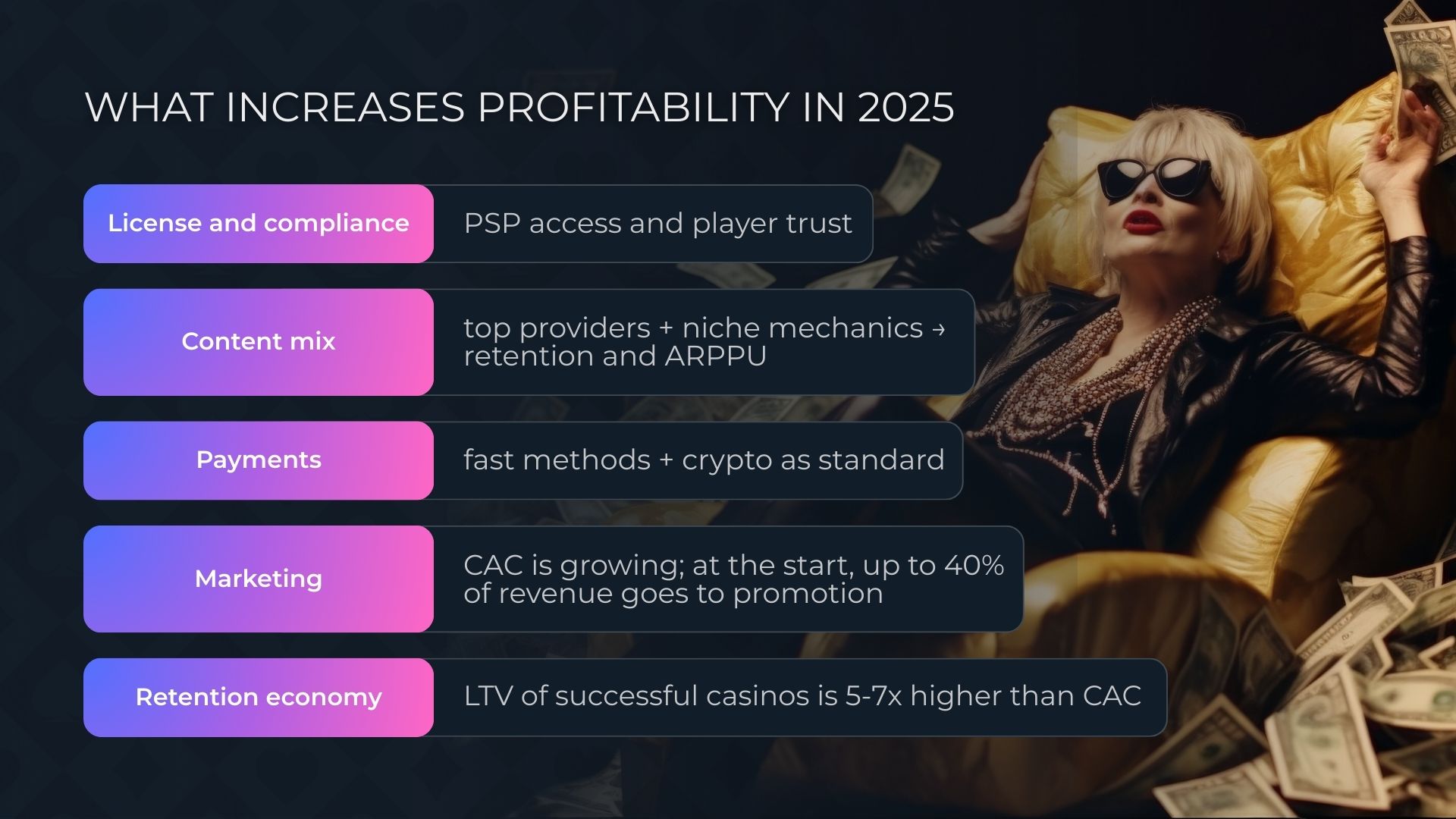 WHAT INCREASES PROFITABILITY IN 2025

License and compliance
PSP access and player trust

Content mix
top providers + niche mechanics → retention and ARPPU

Payments
fast methods + crypto as standard

Marketing
CAC is growing; at the start, up to 40% of revenue goes to promotion

Retention economy
LTV of successful casinos is 5-7x higher than CAC